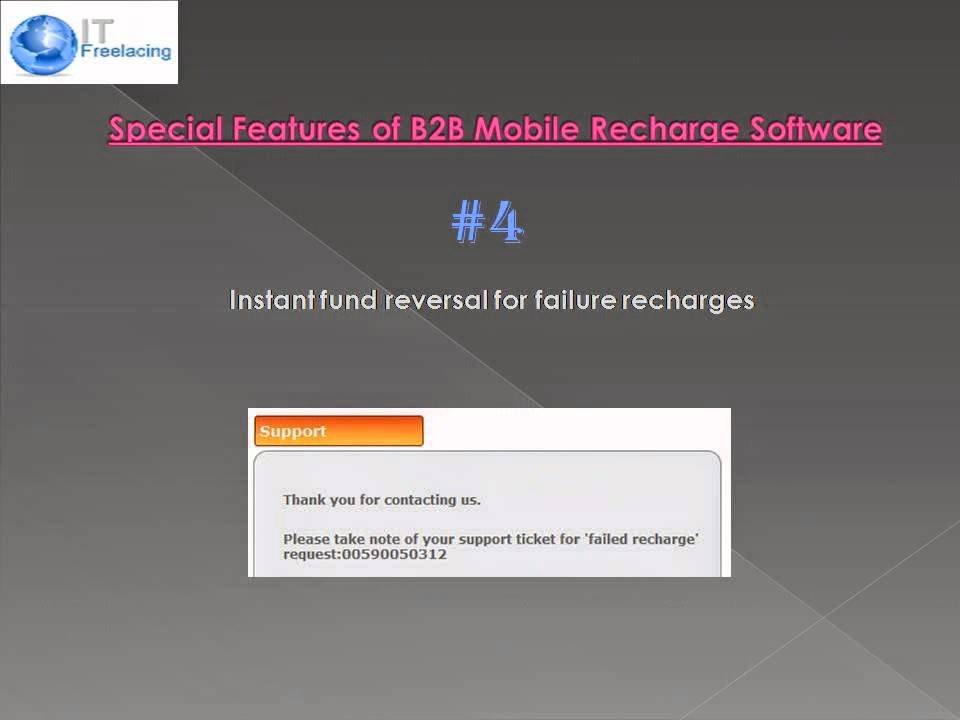 IT Freelacing

Special Features of B2B Mobile Recharge Software

#4

Instant fund reversal for failure recharges

Support

Thank you for contacting us.

Please take note of your support ticket for 'failed recharge' request:00590050312